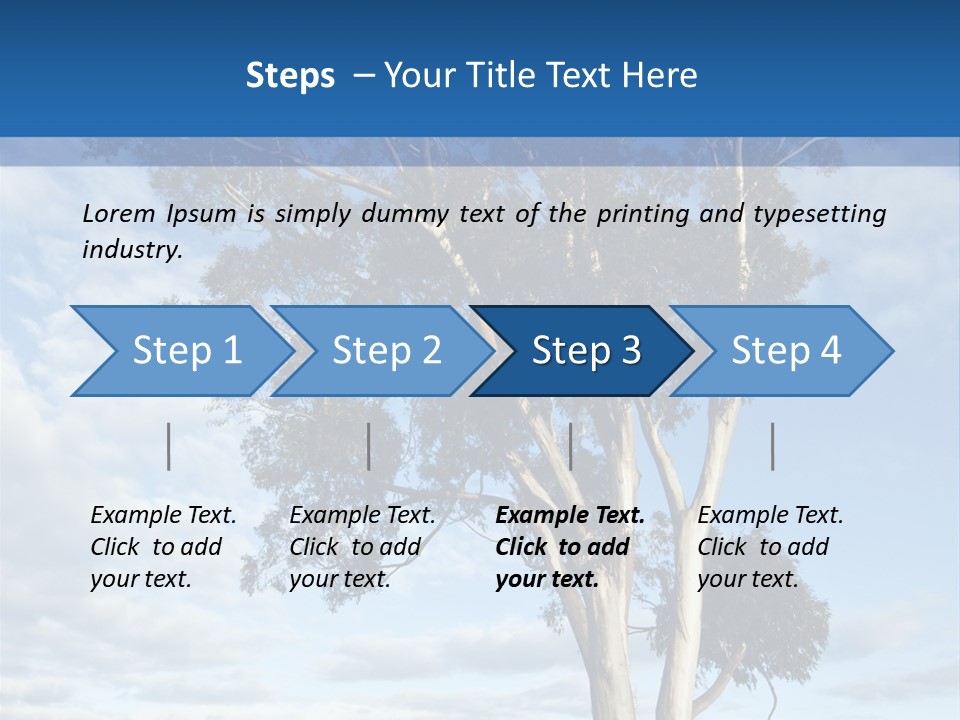 Steps – Your Title Text Here

Lorem Ipsum is simply dummy text of the printing and typesetting industry.

Step 1

Step 2

Step 3

Step 4

Example Text. Click to add your text.

Example Text. Click to add your text.

Example Text. Click to add your text.

Example Text. Click to add your text.